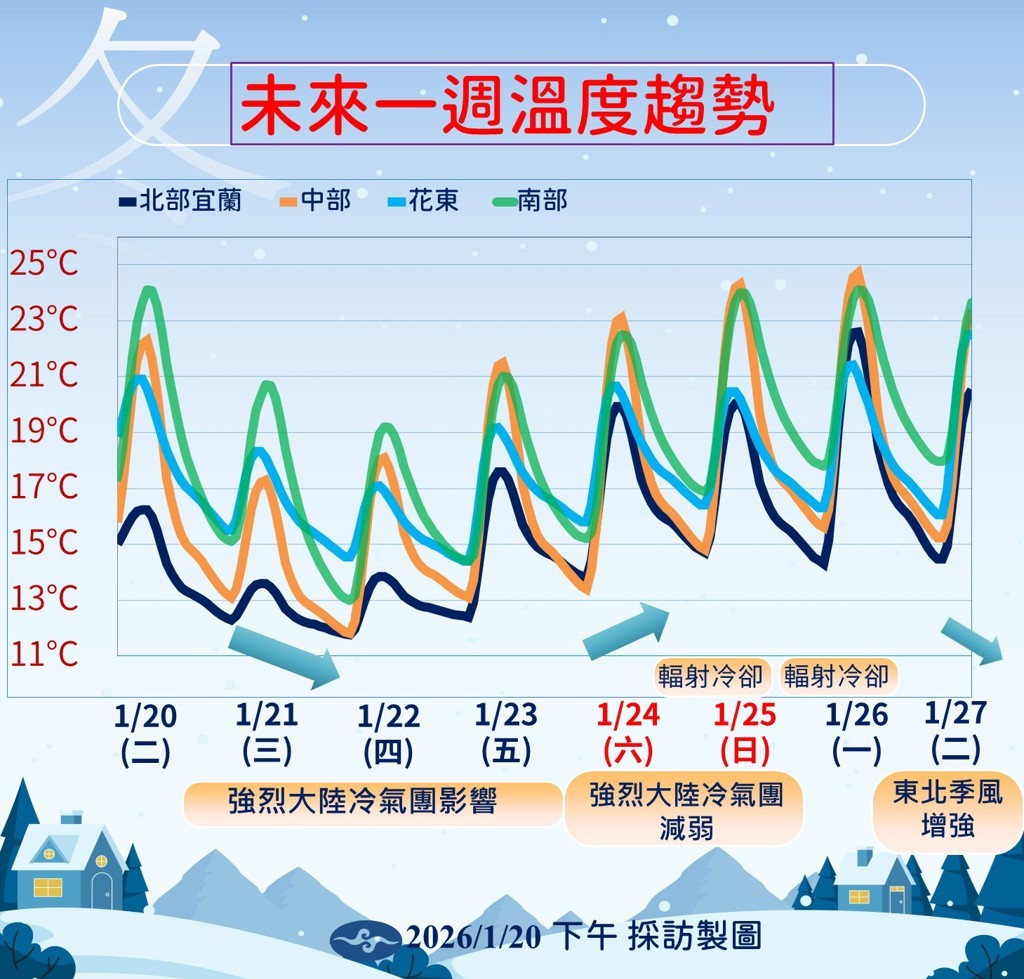 冬

未來一週溫度趨勢

北部宜蘭 中部 花東 南部

25°C
23°C
21°C
19°C
17°C
15°C
13°C
11°C

輻射冷卻 輻射冷卻

1/20 (二)
1/21 (三)
1/22 (四)
1/23 (五)
1/24 (六)
1/25 (日)
1/26 (一)
1/27 (二)

強烈大陸冷氣團影響

強烈大陸冷氣團減弱

東北季風增強

2026/1/20 下午 採訪製圖